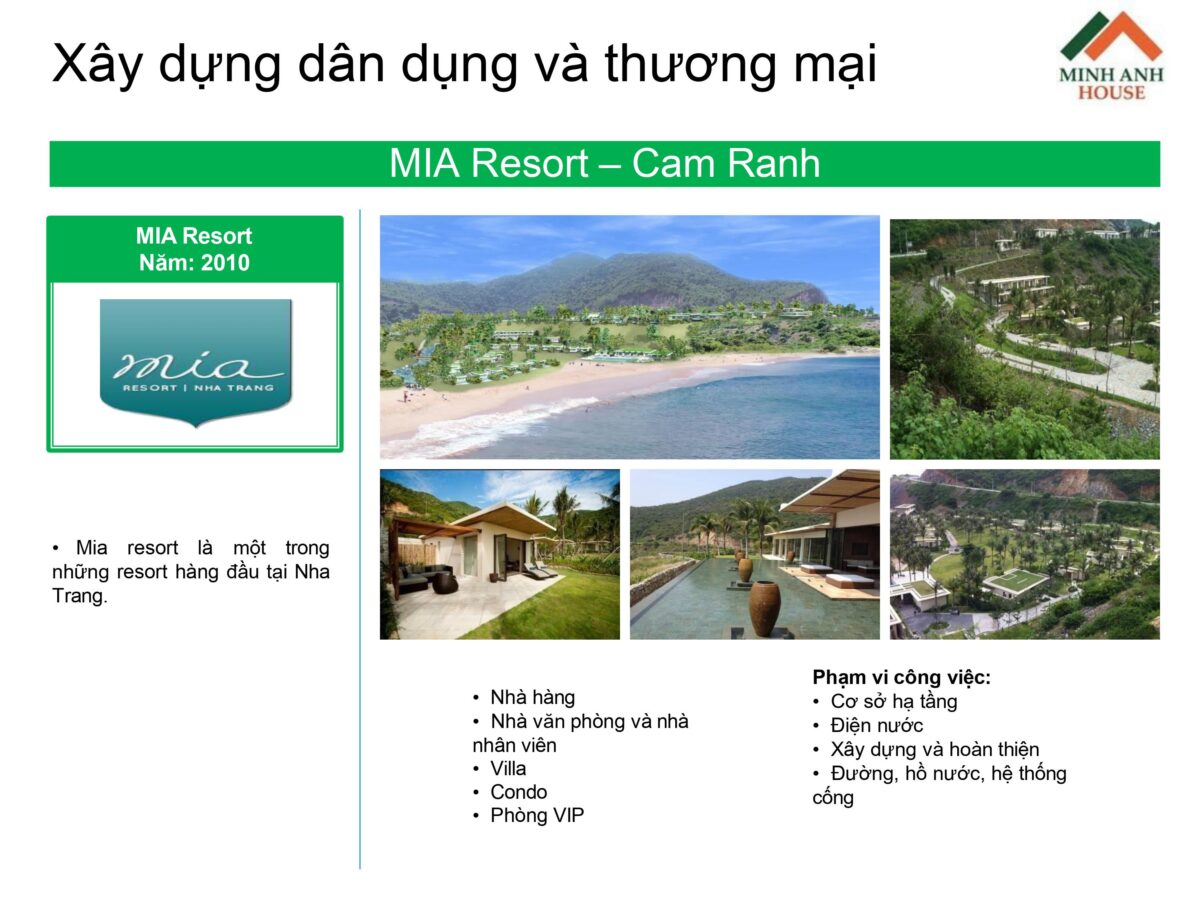 Xây dựng dân dụng và thương mại

MINH ANH HOUSE

MIA Resort – Cam Ranh

MIA Resort
Năm: 2010

mia
RESORT | NHA TRANG

• Mia resort là một trong những resort hàng đầu tại Nha Trang.

• Nhà hàng
• Nhà văn phòng và nhà nhân viên
• Villa
• Condo
• Phòng VIP

Phạm vi công việc:
• Cơ sở hạ tầng
• Điện nước
• Xây dựng và hoàn thiện
• Đường, hồ nước, hệ thống cống